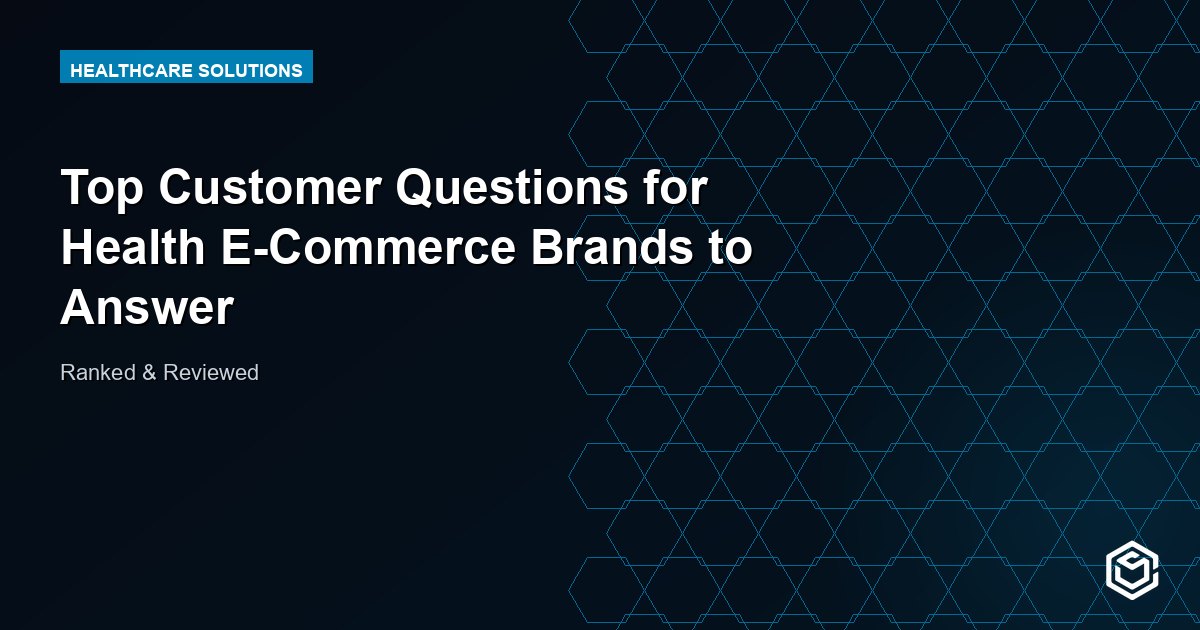 HEALTHCARE SOLUTIONS

Top Customer Questions for Health E-Commerce Brands to Answer

Ranked & Reviewed